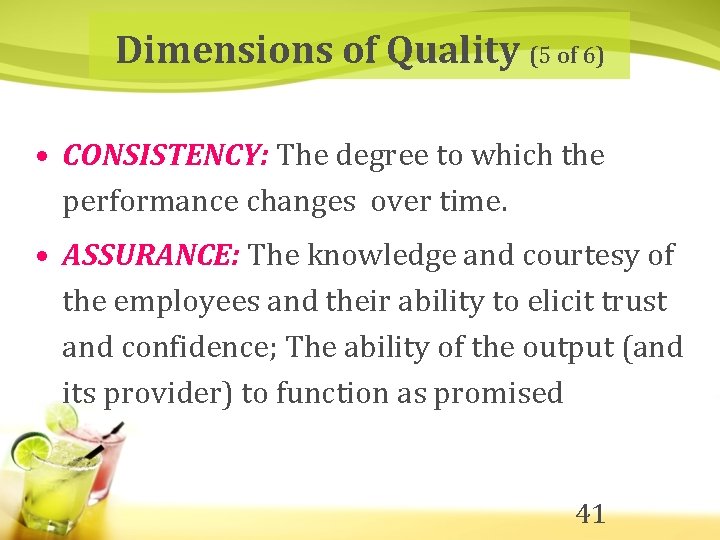 Dimensions of Quality (5 of 6)

• CONSISTENCY: The degree to which the performance changes over time.

• ASSURANCE: The knowledge and courtesy of the employees and their ability to elicit trust and confidence; The ability of the output (and its provider) to function as promised

41